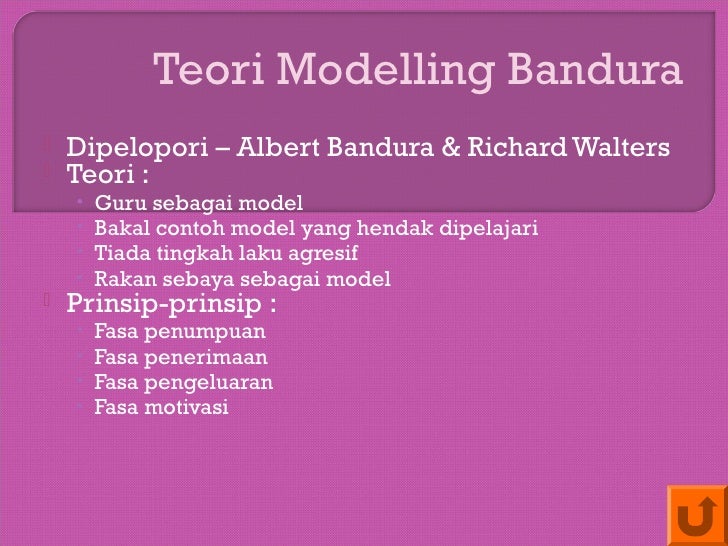 Teori Modelling Bandura

Dipelopori – Albert Bandura & Richard Walters

Teori :

Guru sebagai model

Bakal contoh model yang hendak dipelajari

Tiada tingkah laku agresif

Rakan sebaya sebagai model

Prinsip-prinsip :

Fasa penumpuan

Fasa penerimaan

Fasa pengeluaran

Fasa motivasi